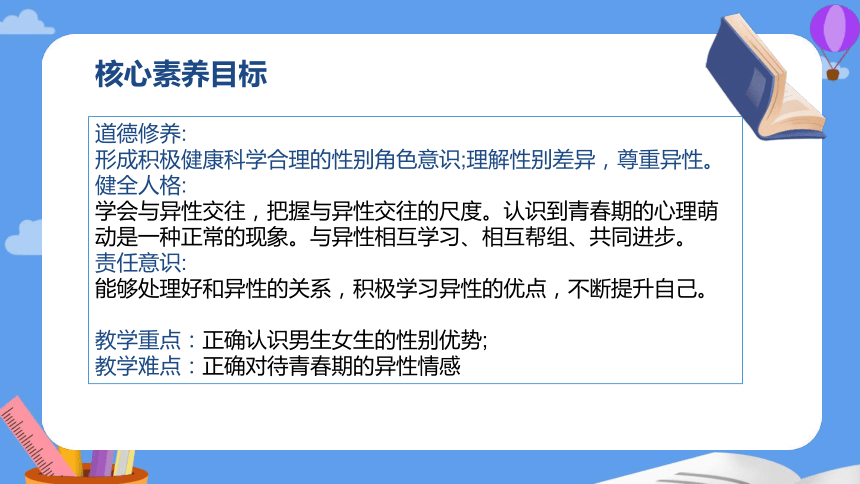 核心素养目标

道德修养:
形成积极健康科学合理的性别角色意识;理解性别差异，尊重异性。
健全人格:
学会与异性交往，把握与异性交往的尺度。认识到青春期的心理萌动是一种正常的现象。与异性相互学习、相互帮组、共同进步。
责任意识:
能够处理好和异性的关系，积极学习异性的优点，不断提升自己。

教学重点：正确认识男生女生的性别优势;
教学难点：正确对待青春期的异性情感